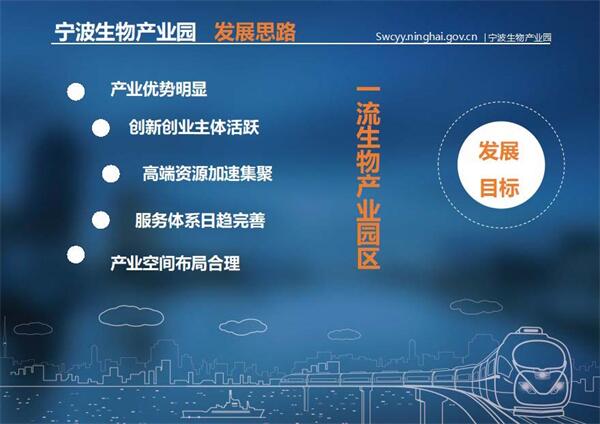 宁波生物产业园 发展思路

Swcyy.ninghai.gov.cn | 宁波生物产业园

产业优势明显

创新创业主体活跃

高端资源加速集聚

服务体系日趋完善

产业空间布局合理

一流生物产业园区

发展目标